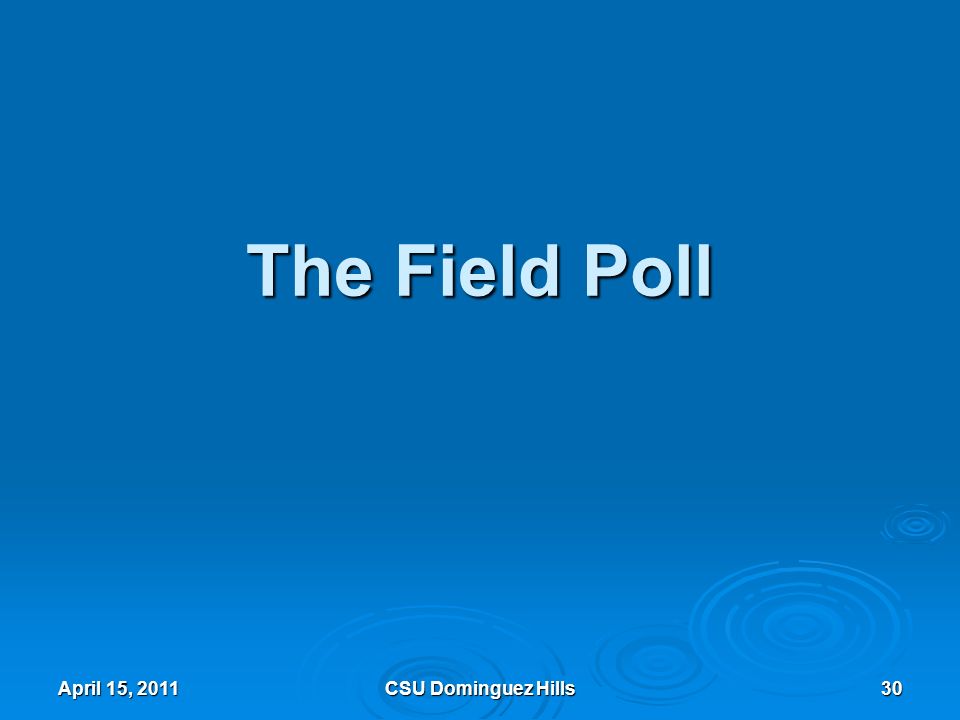 The Field Poll

April 15, 2011 CSU Dominguez Hills 30